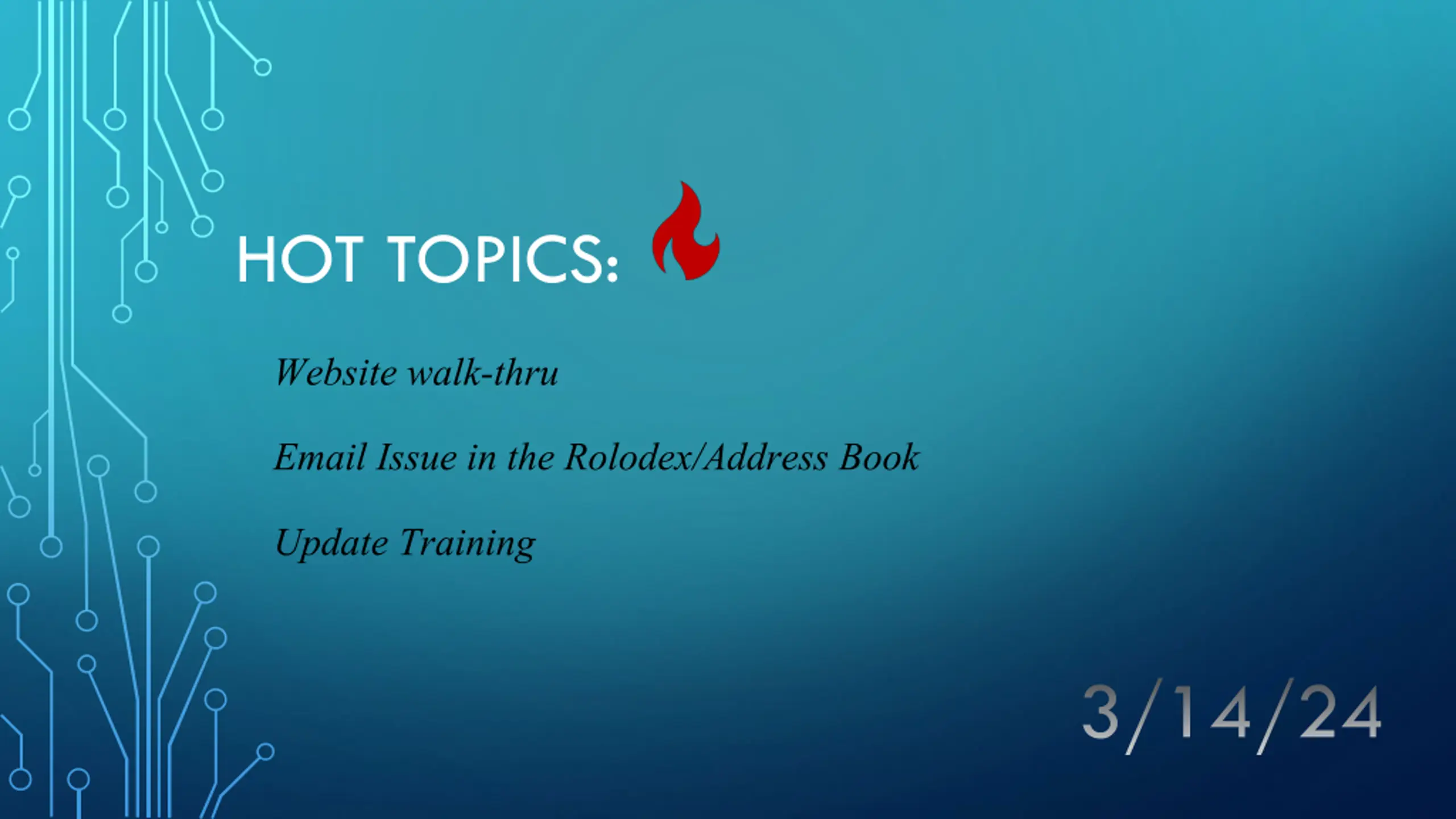 HOT TOPICS:

Website walk-thru

Email Issue in the Rolodex/Address Book

Update Training

3/14/24